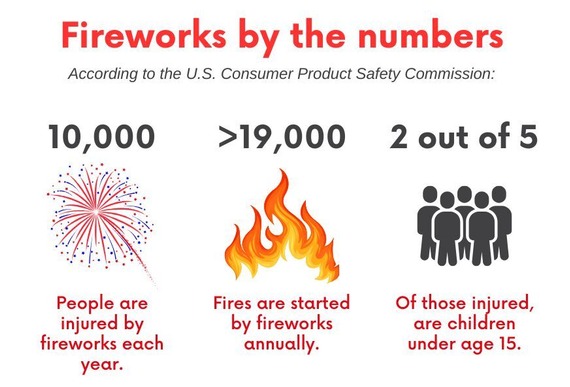 Fireworks by the numbers

According to the U.S. Consumer Product Safety Commission:

10,000

People are injured by fireworks each year.

>19,000

Fires are started by fireworks annually.

2 out of 5

Of those injured, are children under age 15.